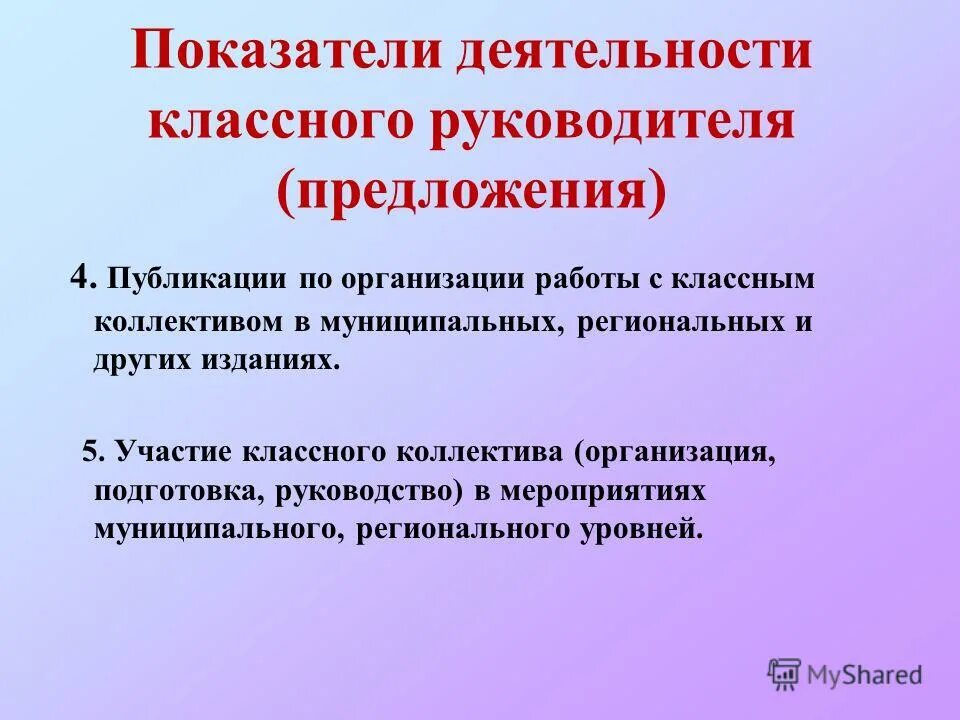 Показатели деятельности классного руководителя (предложения)

4. Публикации по организации работы с классным коллективом в муниципальных, региональных и других изданиях.

5. Участие классного коллектива (организация, подготовка, руководство) в мероприятиях муниципального, регионального уровней.

MyShared